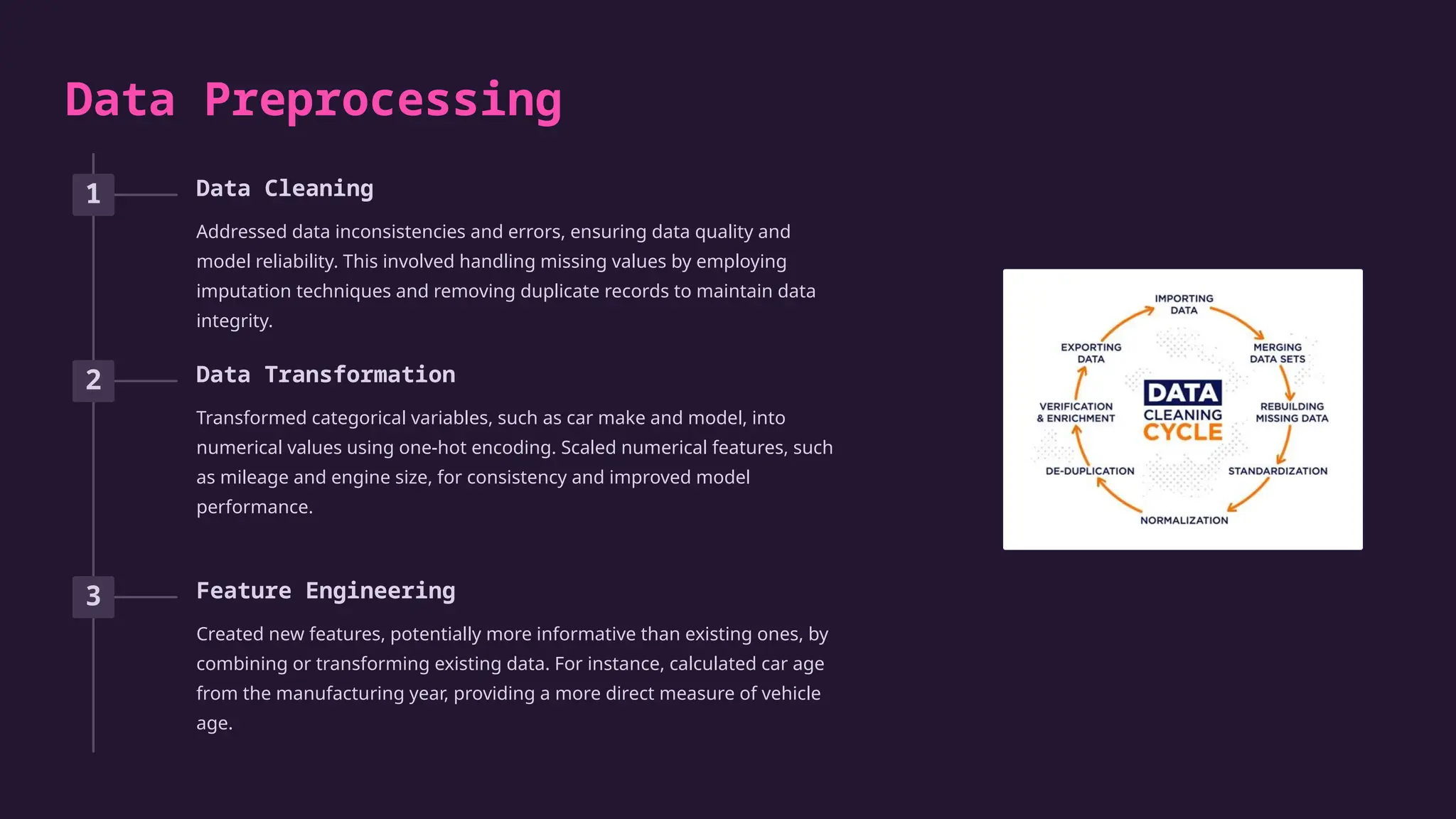 Data Preprocessing

1

Data Cleaning

Addressed data inconsistencies and errors, ensuring data quality and model reliability. This involved handling missing values by employing imputation techniques and removing duplicate records to maintain data integrity.

2

Data Transformation

Transformed categorical variables, such as car make and model, into numerical values using one-hot encoding. Scaled numerical features, such as mileage and engine size, for consistency and improved model performance.

3

Feature Engineering

Created new features, potentially more informative than existing ones, by combining or transforming existing data. For instance, calculated car age from the manufacturing year, providing a more direct measure of vehicle age.

IMPORTING DATA
MERGING DATA SETS
REBUILDING MISSING DATA
STANDARDIZATION
NORMALIZATION
DE-DUPLICATION
VERIFICATION & ENRICHMENT
EXPORTING DATA
DATA CLEANING CYCLE